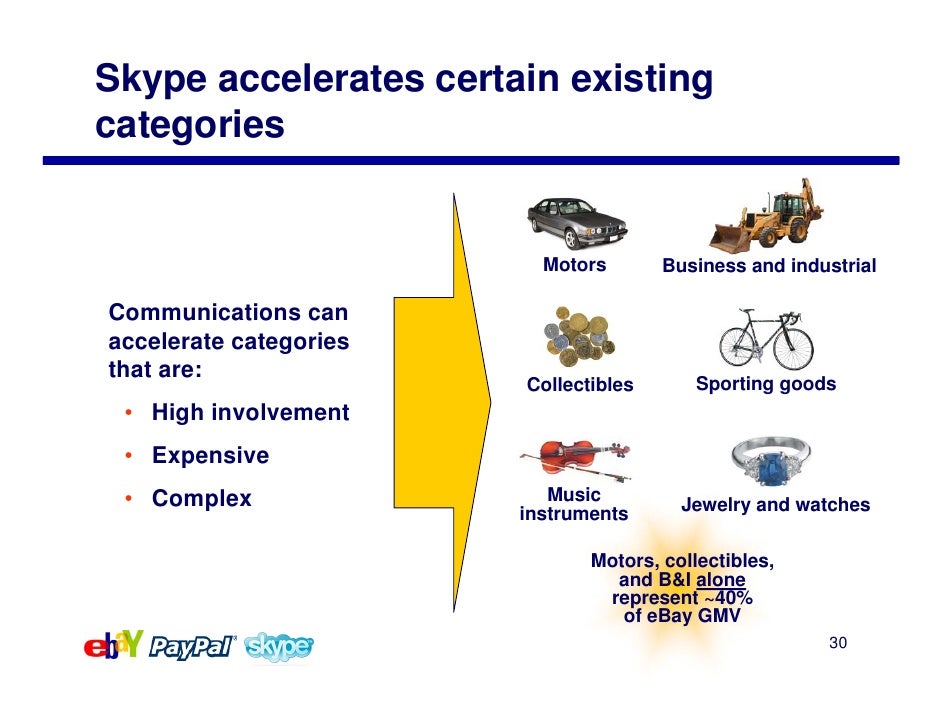 Skype accelerates certain existing categories

Communications can accelerate categories that are:
• High involvement
• Expensive
• Complex

Motors
Business and industrial
Collectibles
Sporting goods
Music instruments
Jewelry and watches

Motors, collectibles, and B&I alone represent ~40% of eBay GMV

ebay PayPal skype

30